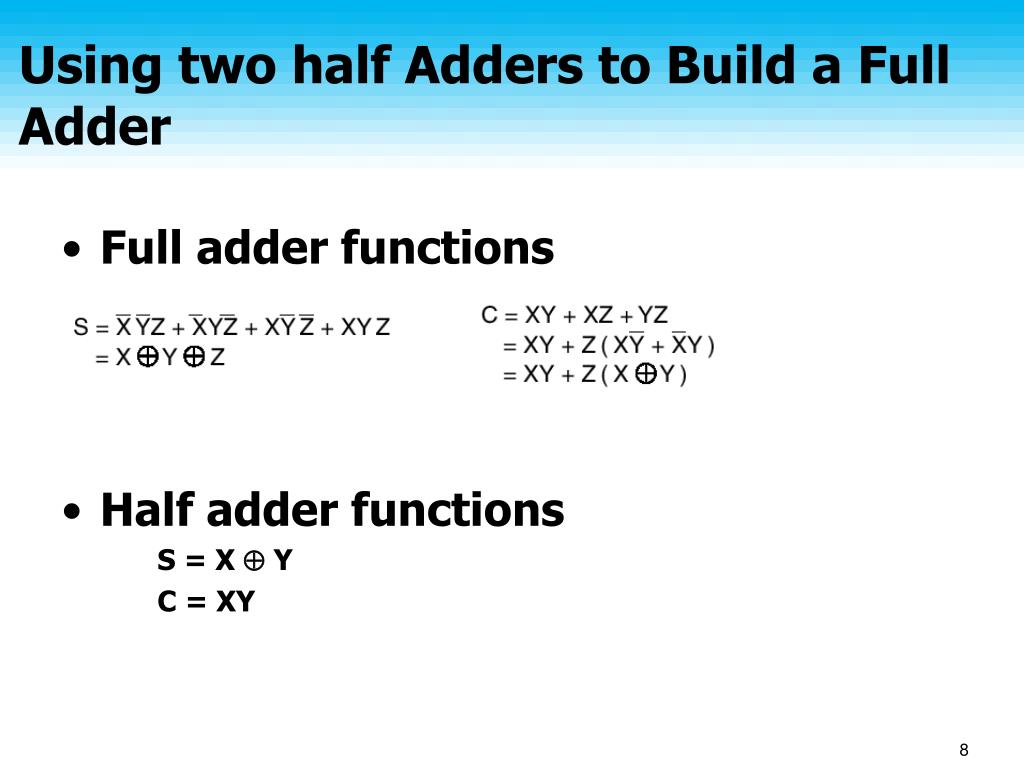 Using two half Adders to Build a Full Adder

• Full adder functions

$S = \overline{X}\,\overline{Y}Z + \overline{X}Y\overline{Z} + X\overline{Y}\,\overline{Z} + XYZ$
$= X \oplus Y \oplus Z$

$C = XY + XZ + YZ$
$= XY + Z(X\overline{Y} + \overline{X}Y)$
$= XY + Z(X \oplus Y)$

• Half adder functions

$S = X \oplus Y$
$C = XY$

8